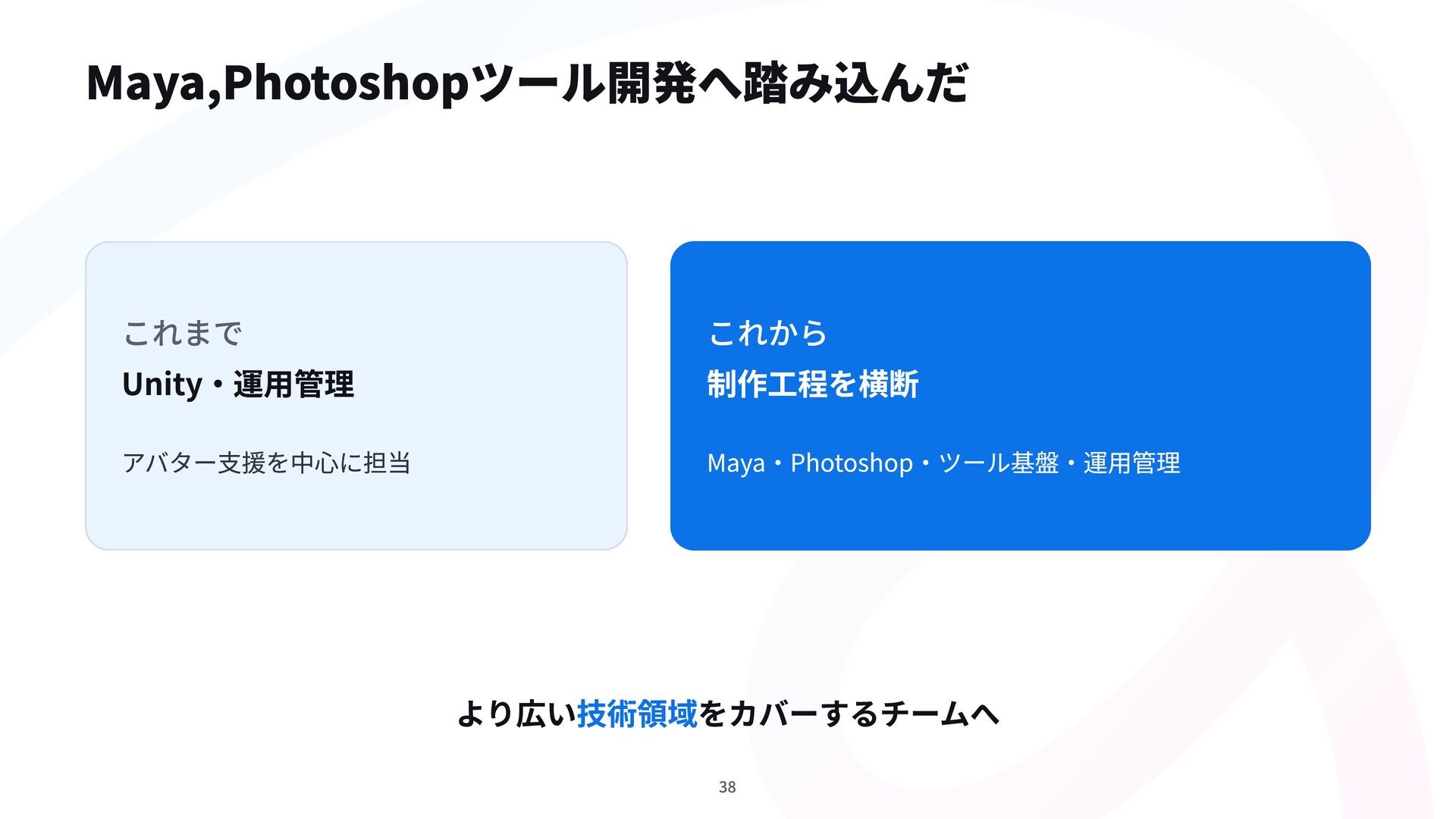 Maya,Photoshopツール開発へ踏み込んだ

これまで

Unity・運用管理

アバター支援を中心に担当

これから

制作工程を横断

Maya・Photoshop・ツール基盤・運用管理

より広い技術領域をカバーするチームへ

38